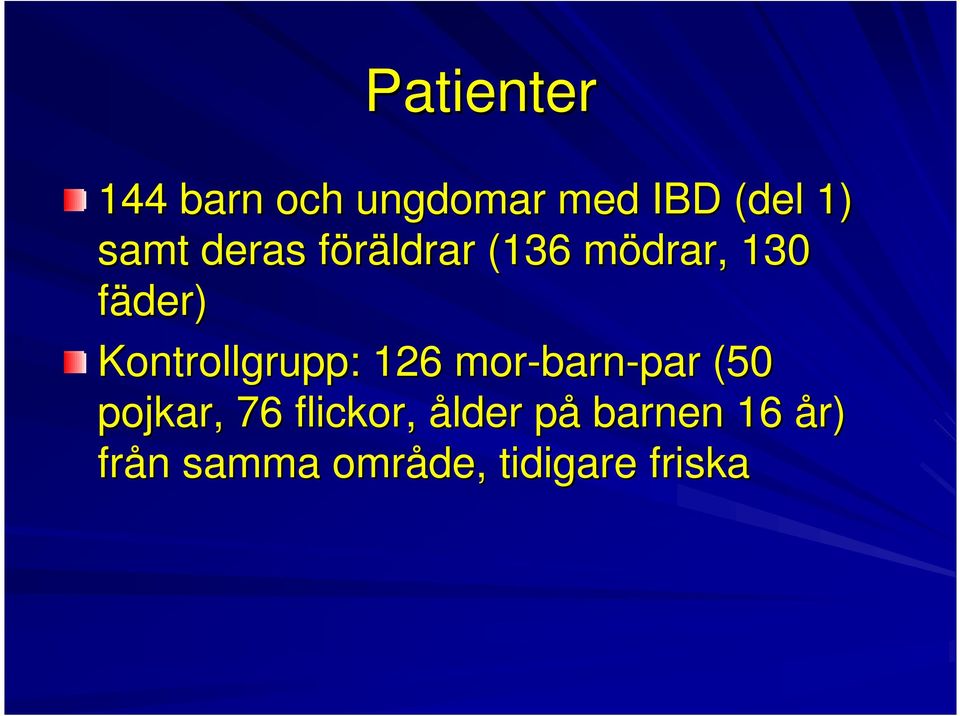 Patienter

144 barn och ungdomar med IBD (del 1) samt deras föräldrar (136 mödrar, 130 fäder)

Kontrollgrupp: 126 mor-barn-par (50 pojkar, 76 flickor, ålder på barnen 16 år) från samma område, tidigare friska